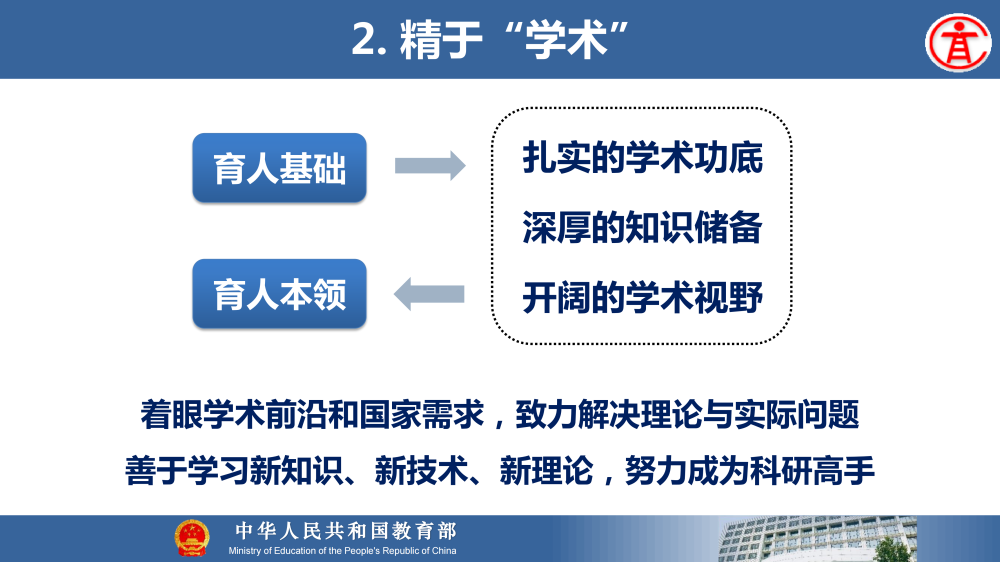 2. 精于“学术”

育人基础

育人本领

扎实的学术功底

深厚的知识储备

开阔的学术视野

着眼学术前沿和国家需求，致力解决理论与实际问题

善于学习新知识、新技术、新理论，努力成为科研高手

中华人民共和国教育部
Ministry of Education of the People's Republic of China